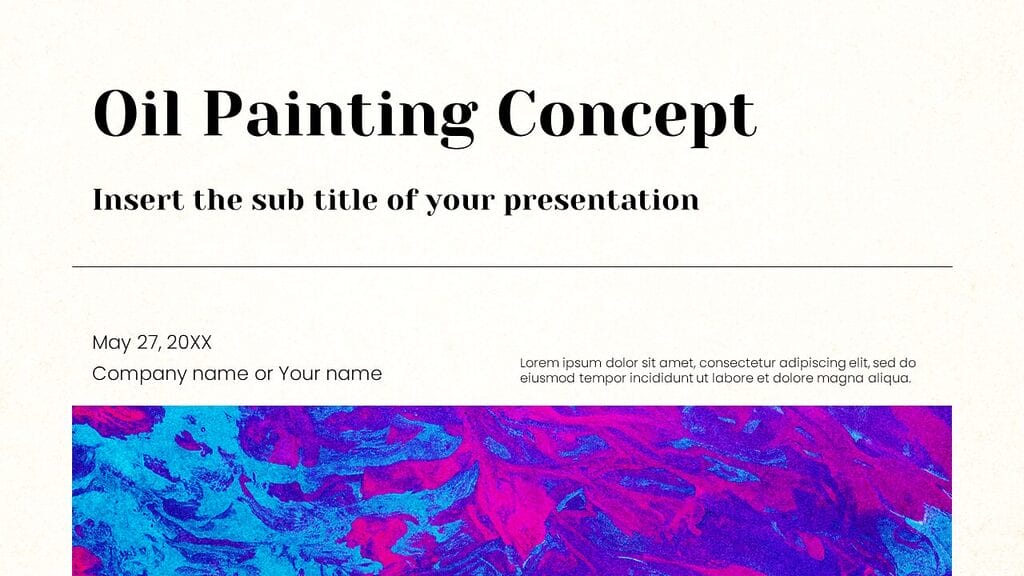 Oil Painting Concept

Insert the sub title of your presentation

May 27, 20XX
Company name or Your name

Lorem ipsum dolor sit amet, consectetur adipiscing elit, sed do eiusmod tempor incididunt ut labore et dolore magna aliqua.